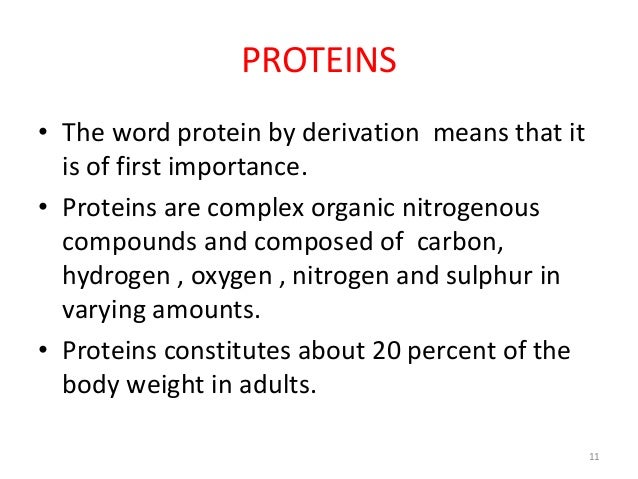 PROTEINS

• The word protein by derivation means that it is of first importance.

• Proteins are complex organic nitrogenous compounds and composed of carbon, hydrogen , oxygen , nitrogen and sulphur in varying amounts.

• Proteins constitutes about 20 percent of the body weight in adults.

11